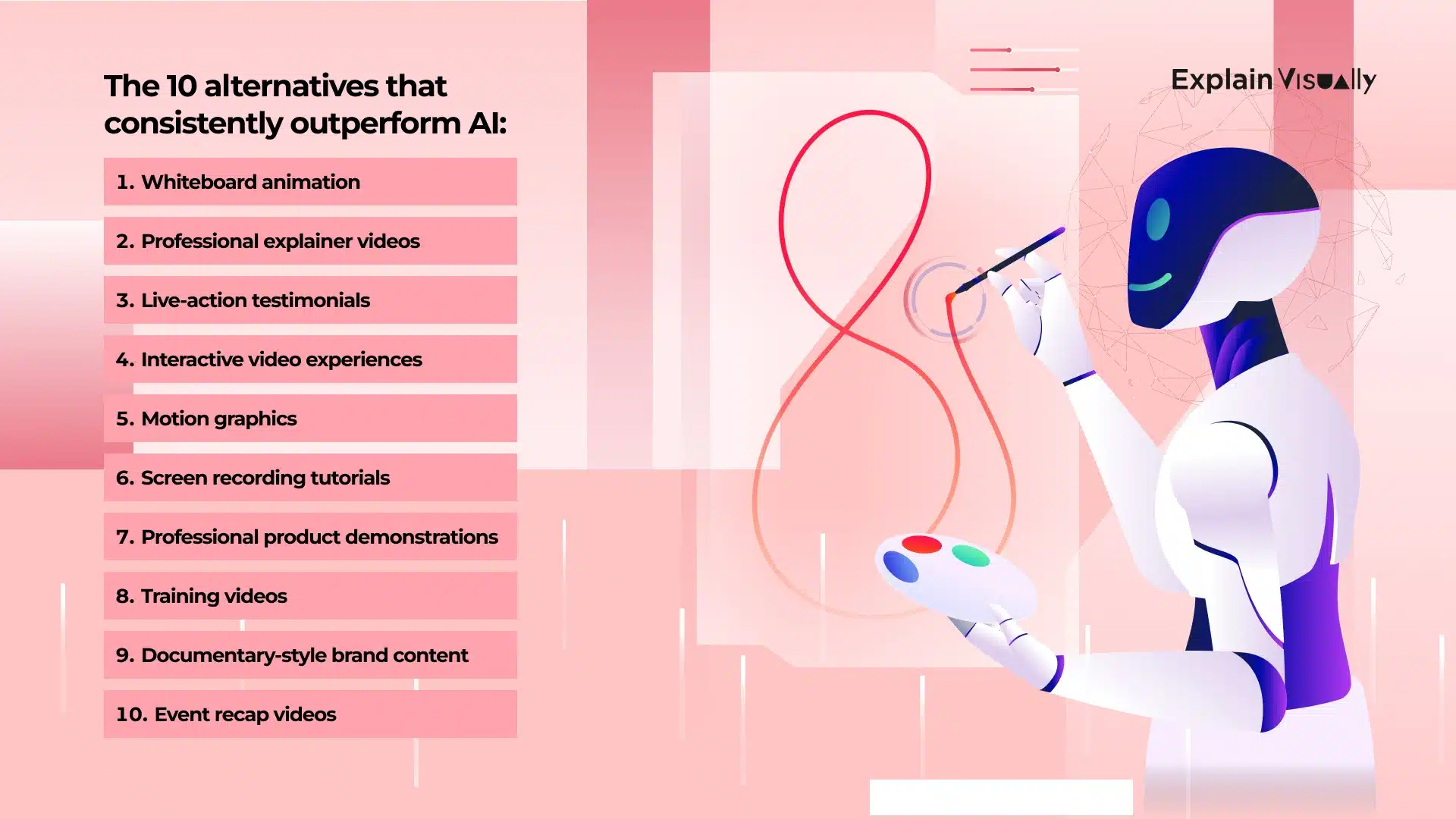 The 10 alternatives that consistently outperform AI:

1. Whiteboard animation

2. Professional explainer videos

3. Live-action testimonials

4. Interactive video experiences

5. Motion graphics

6. Screen recording tutorials

7. Professional product demonstrations

8. Training videos

9. Documentary-style brand content

10. Event recap videos

Explain Visually